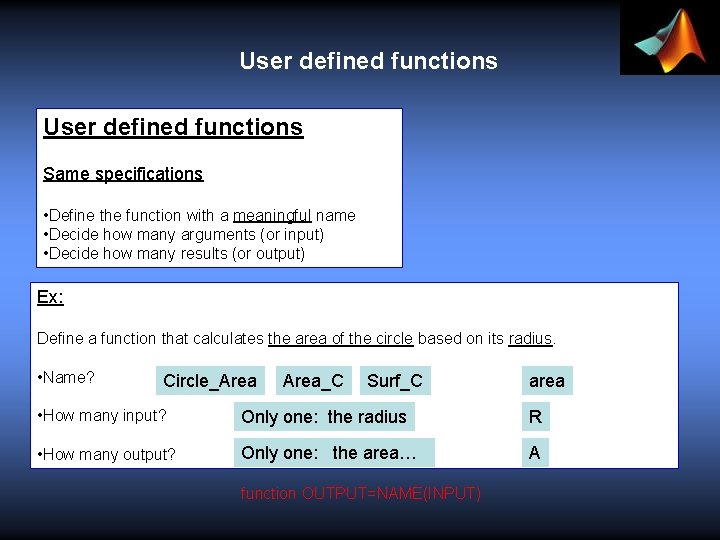 User defined functions

User defined functions

Same specifications

•Define the function with a meaningful name
•Decide how many arguments (or input)
•Decide how many results (or output)

Ex:

Define a function that calculates the area of the circle based on its radius.

•Name? Circle_Area Area_C Surf_C area

•How many input? Only one: the radius R

•How many output? Only one: the area… A

function OUTPUT=NAME(INPUT)